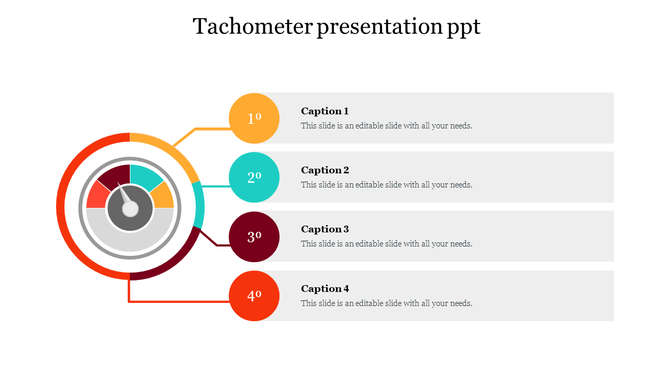 Tachometer presentation ppt

1º

Caption 1
This slide is an editable slide with all your needs.

2º

Caption 2
This slide is an editable slide with all your needs.

3º

Caption 3
This slide is an editable slide with all your needs.

4º

Caption 4
This slide is an editable slide with all your needs.